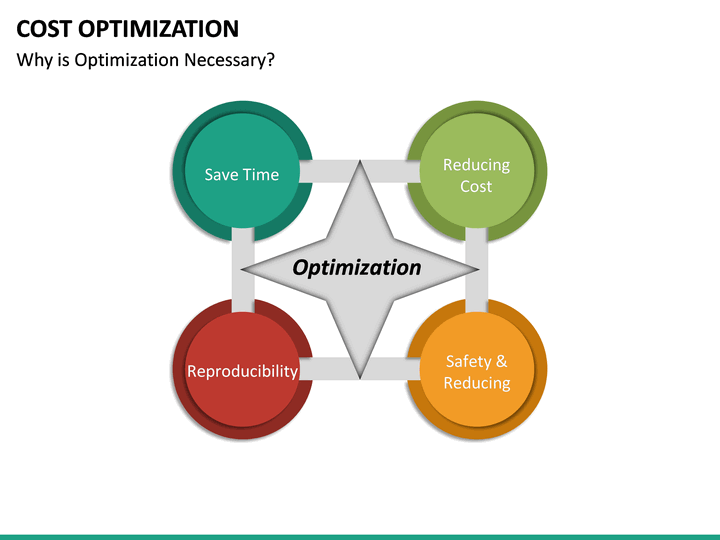 COST OPTIMIZATION

Why is Optimization Necessary?

Save Time

Reducing Cost

Optimization

Reproducibility

Safety & Reducing